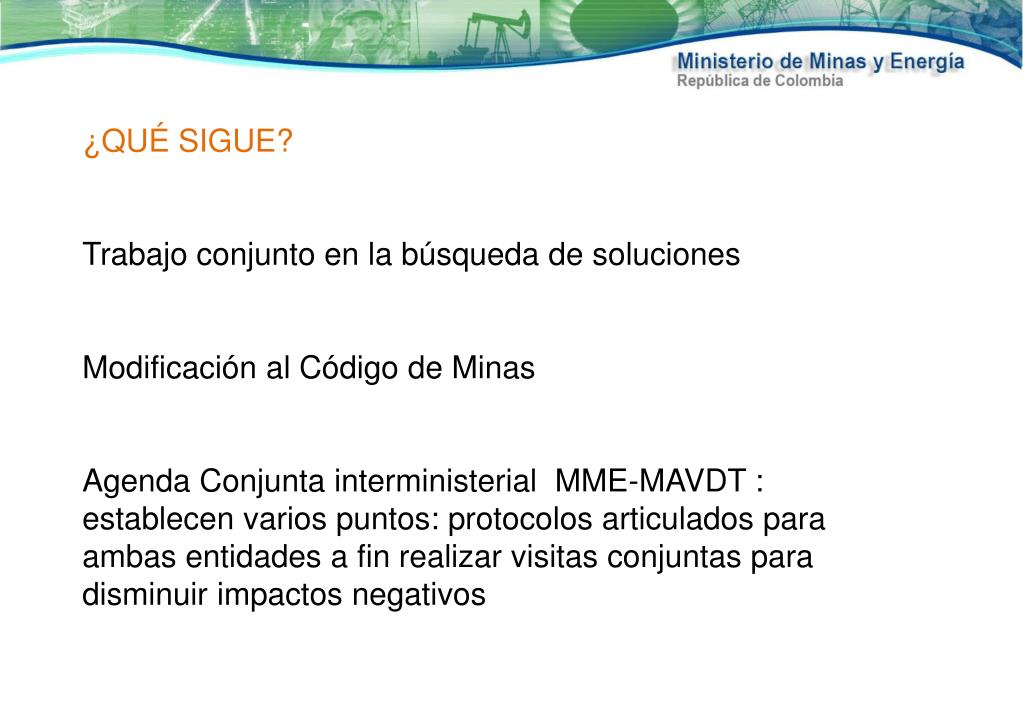 Ministerio de Minas y Energía
República de Colombia

¿QUÉ SIGUE?

Trabajo conjunto en la búsqueda de soluciones

Modificación al Código de Minas

Agenda Conjunta interministerial MME-MAVDT : establecen varios puntos: protocolos articulados para ambas entidades a fin realizar visitas conjuntas para disminuir impactos negativos